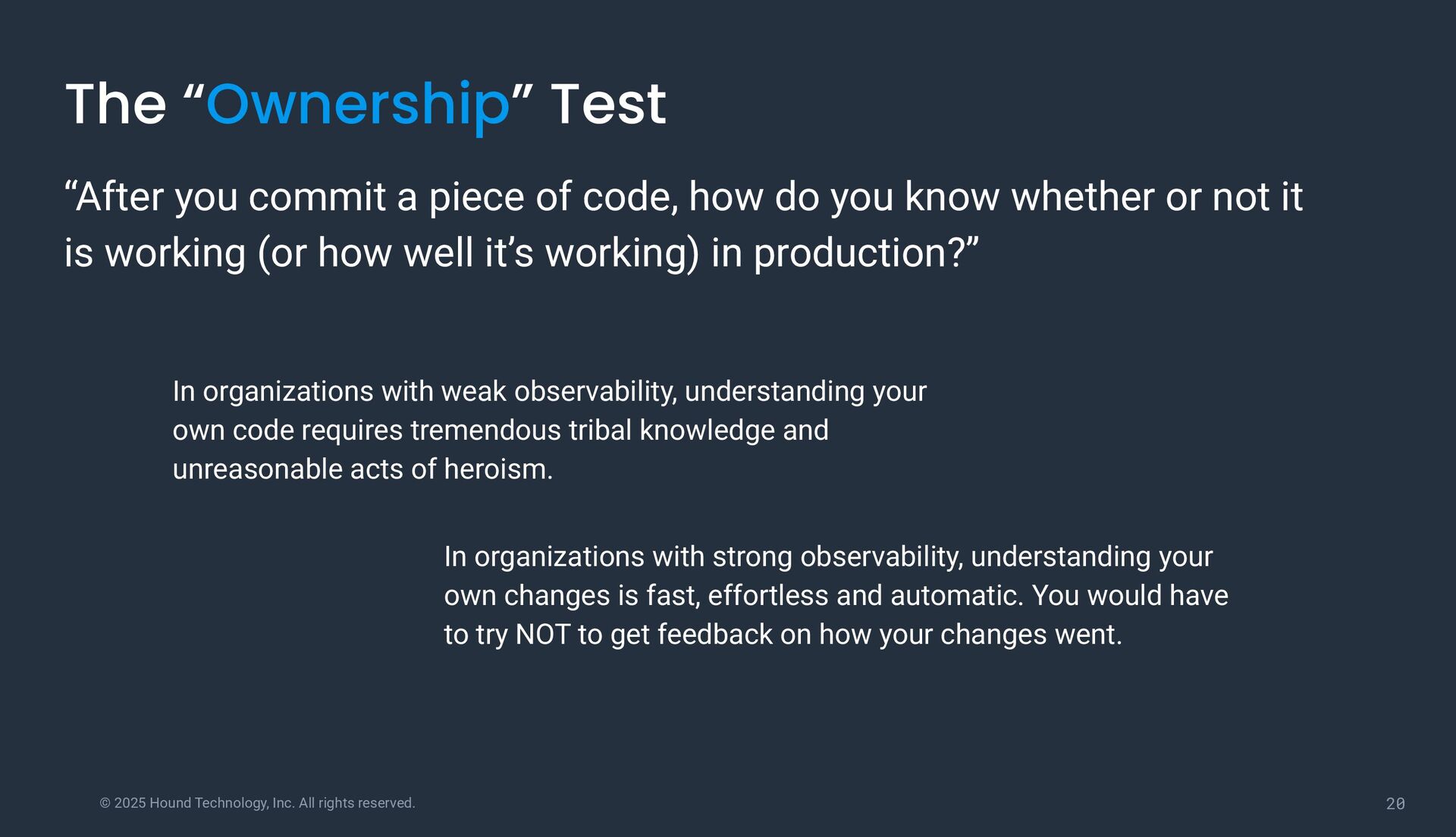 The “Ownership” Test

“After you commit a piece of code, how do you know whether or not it is working (or how well it’s working) in production?”

In organizations with weak observability, understanding your own code requires tremendous tribal knowledge and unreasonable acts of heroism.

In organizations with strong observability, understanding your own changes is fast, effortless and automatic. You would have to try NOT to get feedback on how your changes went.

© 2025 Hound Technology, Inc. All rights reserved.

20